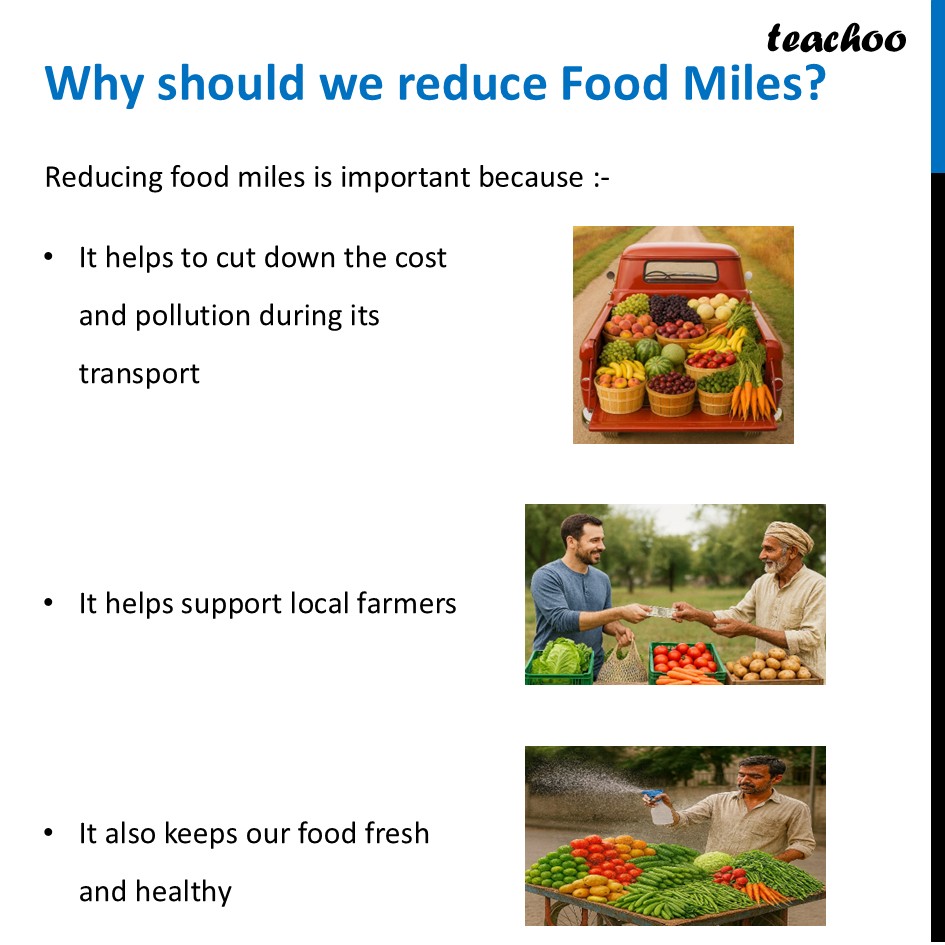 teachoo

Why should we reduce Food Miles?

Reducing food miles is important because :-

• It helps to cut down the cost and pollution during its transport

• It helps support local farmers

• It also keeps our food fresh and healthy